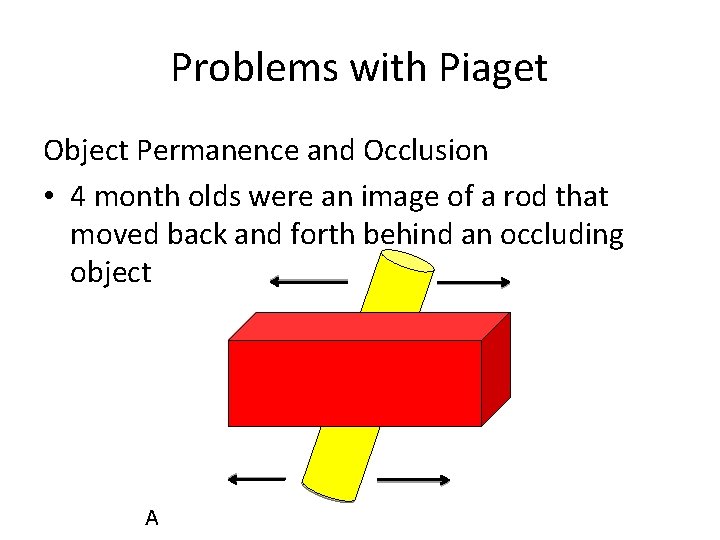 Problems with Piaget

Object Permanence and Occlusion

• 4 month olds were an image of a rod that moved back and forth behind an occluding object

A